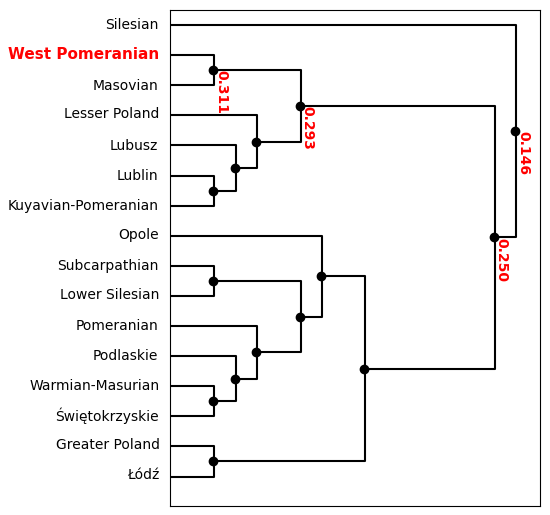 Silesian
West Pomeranian
Masovian
Lesser Poland
Lubusz
Lublin
Kuyavian-Pomeranian
Opole
Subcarpathian
Lower Silesian
Pomeranian
Podlaskie
Warmian-Masurian
Świętokrzyskie
Greater Poland
Łódź

0.311
0.293
0.146
0.250